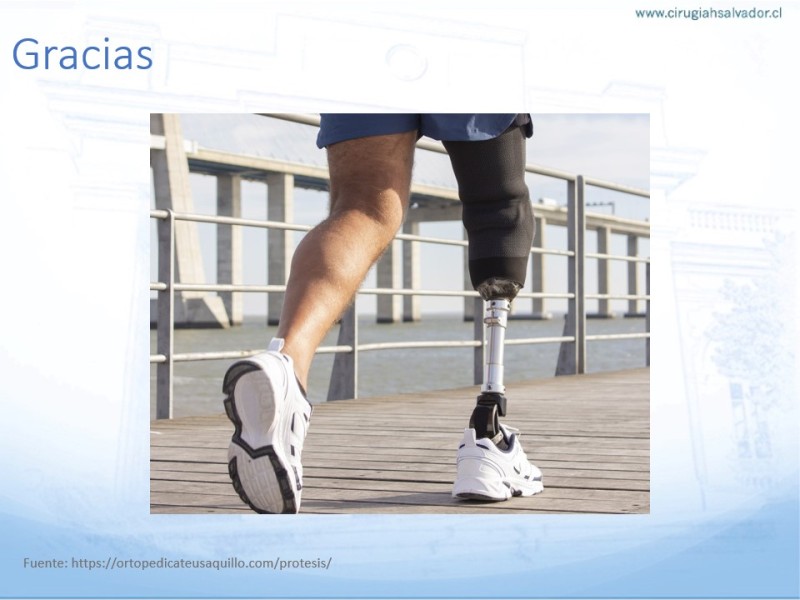 www.cirugiahsalvador.cl

Gracias

Fuente: https://ortopedicateusaquillo.com/protesis/